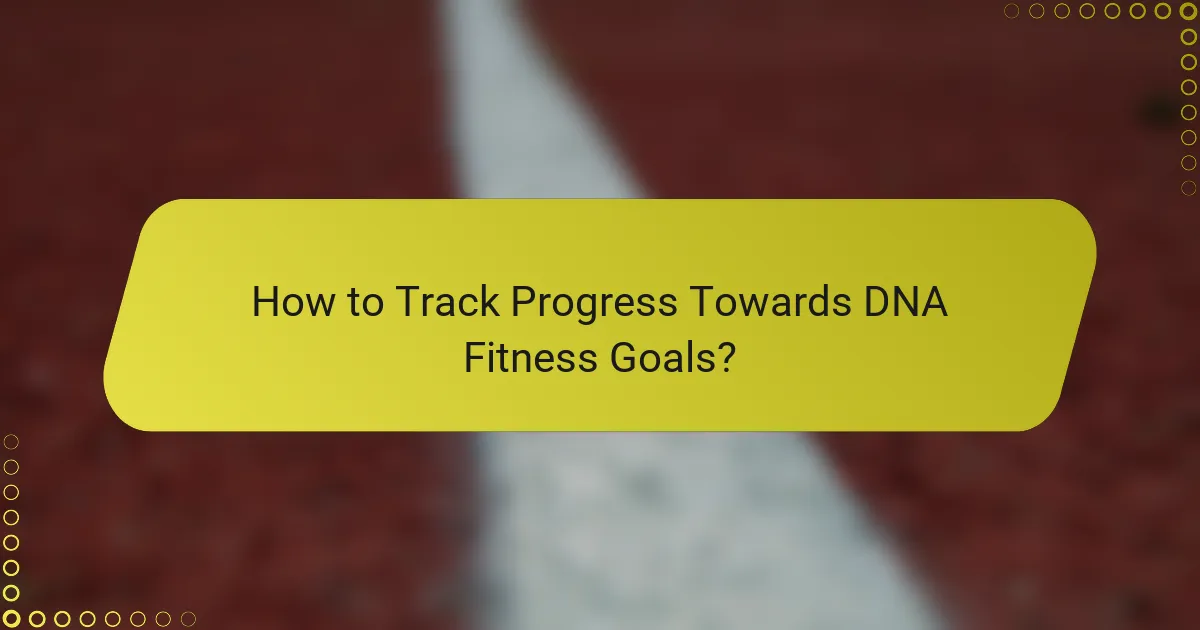 How to Track Progress Towards DNA Fitness Goals?